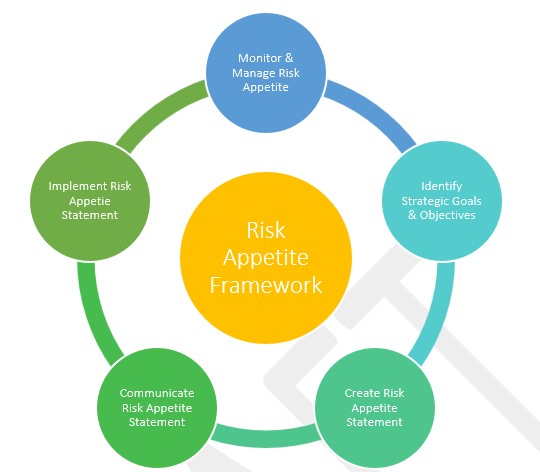 Monitor & Manage Risk Appetite

Identify Strategic Goals & Objectives

Create Risk Appetite Statement

Communicate Risk Appetite Statement

Implement Risk Appetie Statement

Risk Appetite Framework